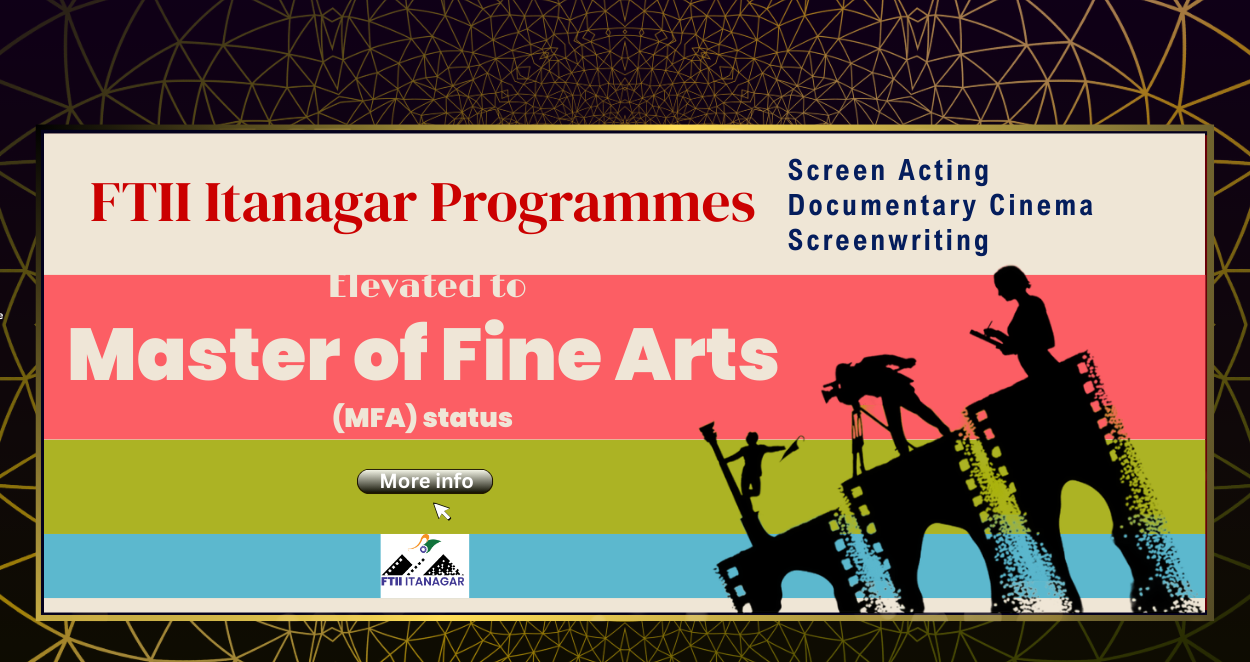 FTII Itanagar Programmes

Screen Acting
Documentary Cinema
Screenwriting

Elevated to
Master of Fine Arts
(MFA) status

More info

FTII ITANAGAR